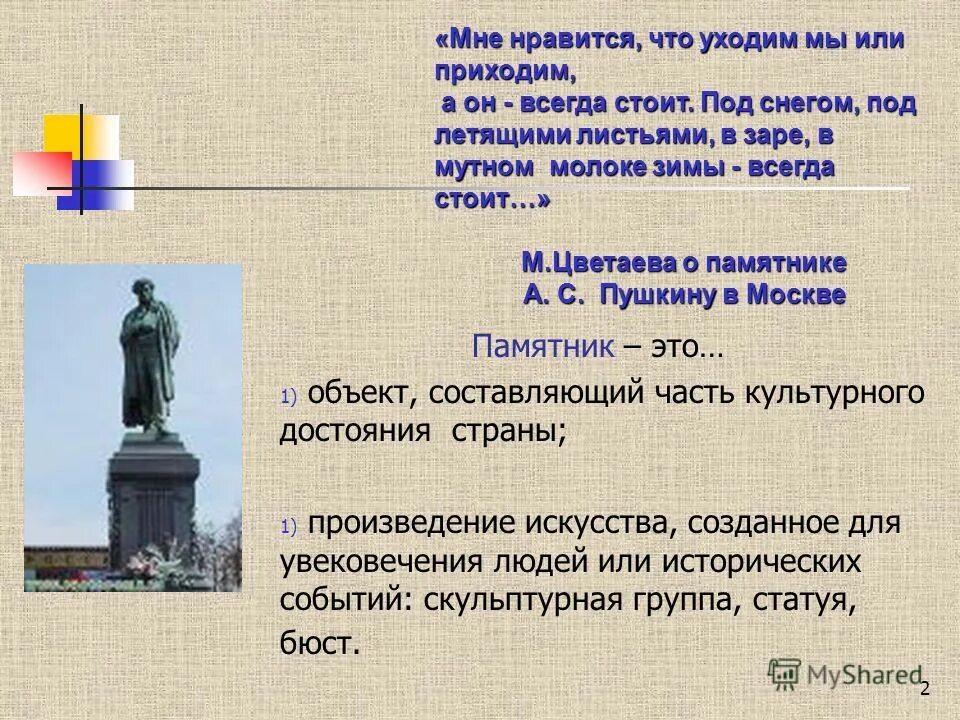 «Мне нравится, что уходим мы или приходим,
а он - всегда стоит. Под снегом, под летящими листьями, в заре, в мутном молоке зимы - всегда стоит…»

М.Цветаева о памятнике
А. С. Пушкину в Москве

Памятник – это…

1) объект, составляющий часть культурного достояния страны;

1) произведение искусства, созданное для увековечения людей или исторических событий: скульптурная группа, статуя, бюст.

MyShared

2